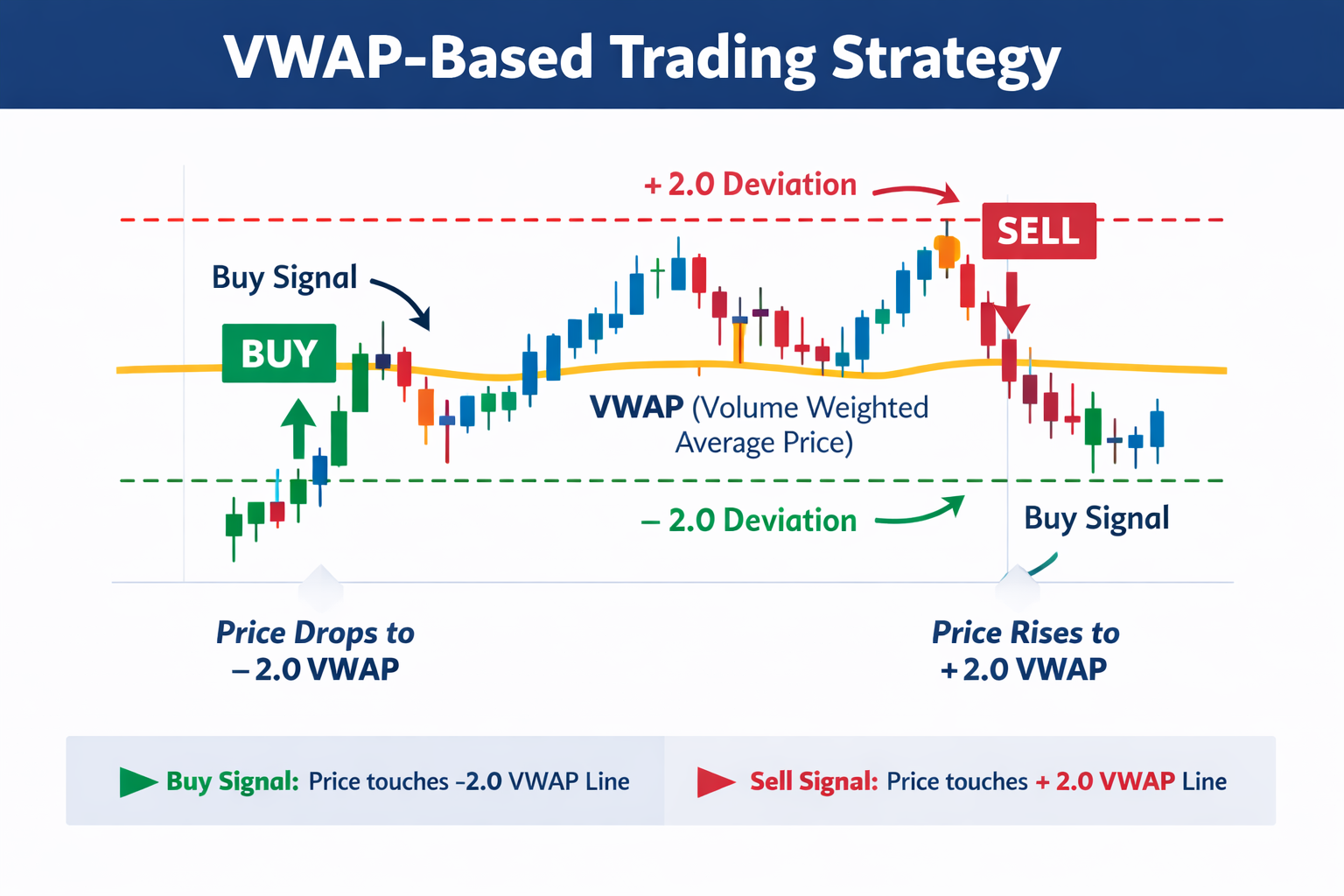 VWAP-Based Trading Strategy

+ 2.0 Deviation

SELL

Buy Signal

BUY

VWAP (Volume Weighted Average Price)

– 2.0 Deviation

Buy Signal

Price Drops to – 2.0 VWAP

Price Rises to + 2.0 VWAP

Buy Signal: Price touches -2.0 VWAP Line

Sell Signal: Price touches + 2.0 VWAP Line